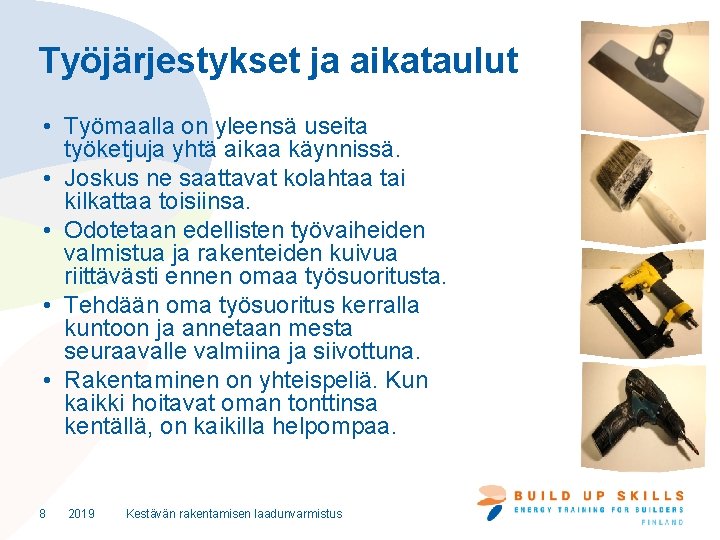 Työjärjestykset ja aikataulut

• Työmaalla on yleensä useita työketjuja yhtä aikaa käynnissä.
• Joskus ne saattavat kolahtaa tai kilkattaa toisiinsa.
• Odotetaan edellisten työvaiheiden valmistua ja rakenteiden kuivua riittävästi ennen omaa työsuoritusta.
• Tehdään oma työsuoritus kerralla kuntoon ja annetaan mesta seuraavalle valmiina ja siivottuna.
• Rakentaminen on yhteispeliä. Kun kaikki hoitavat oman tonttinsa kentällä, on kaikilla helpompaa.

8 2019 Kestävän rakentamisen laadunvarmistus

BUILD UP SKILLS
ENERGY TRAINING FOR BUILDERS
FINLAND